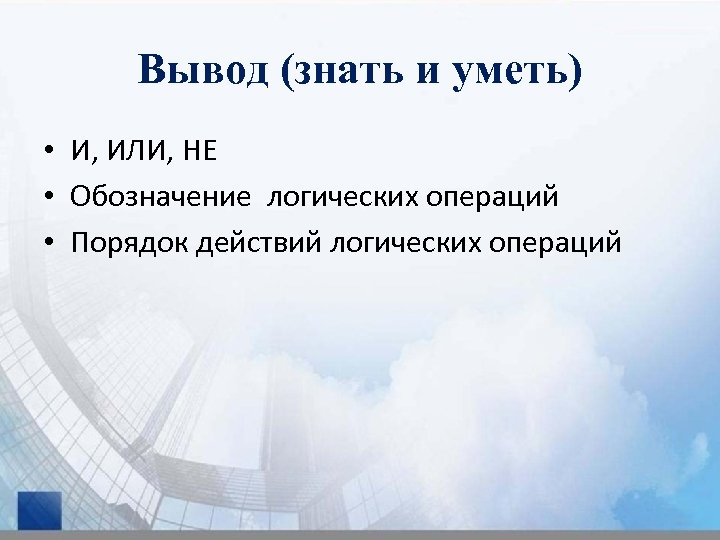 Вывод (знать и уметь)

• И, ИЛИ, НЕ
• Обозначение логических операций
• Порядок действий логических операций